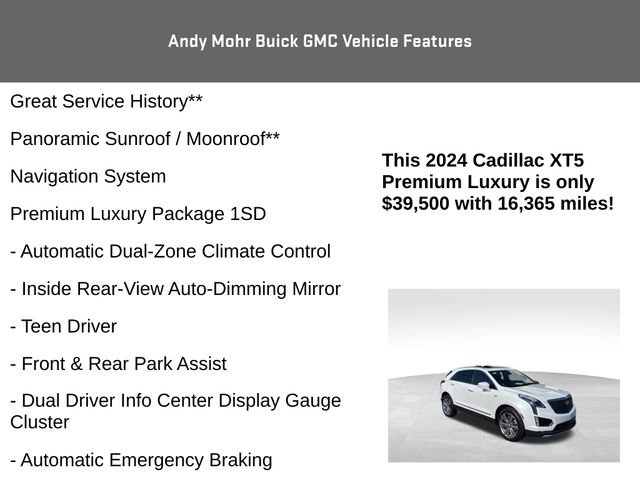 Andy Mohr Buick GMC Vehicle Features

Great Service History**

Panoramic Sunroof / Moonroof**

Navigation System

Premium Luxury Package 1SD

- Automatic Dual-Zone Climate Control

- Inside Rear-View Auto-Dimming Mirror

- Teen Driver

- Front & Rear Park Assist

- Dual Driver Info Center Display Gauge Cluster

- Automatic Emergency Braking

This 2024 Cadillac XT5 Premium Luxury is only $39,500 with 16,365 miles!